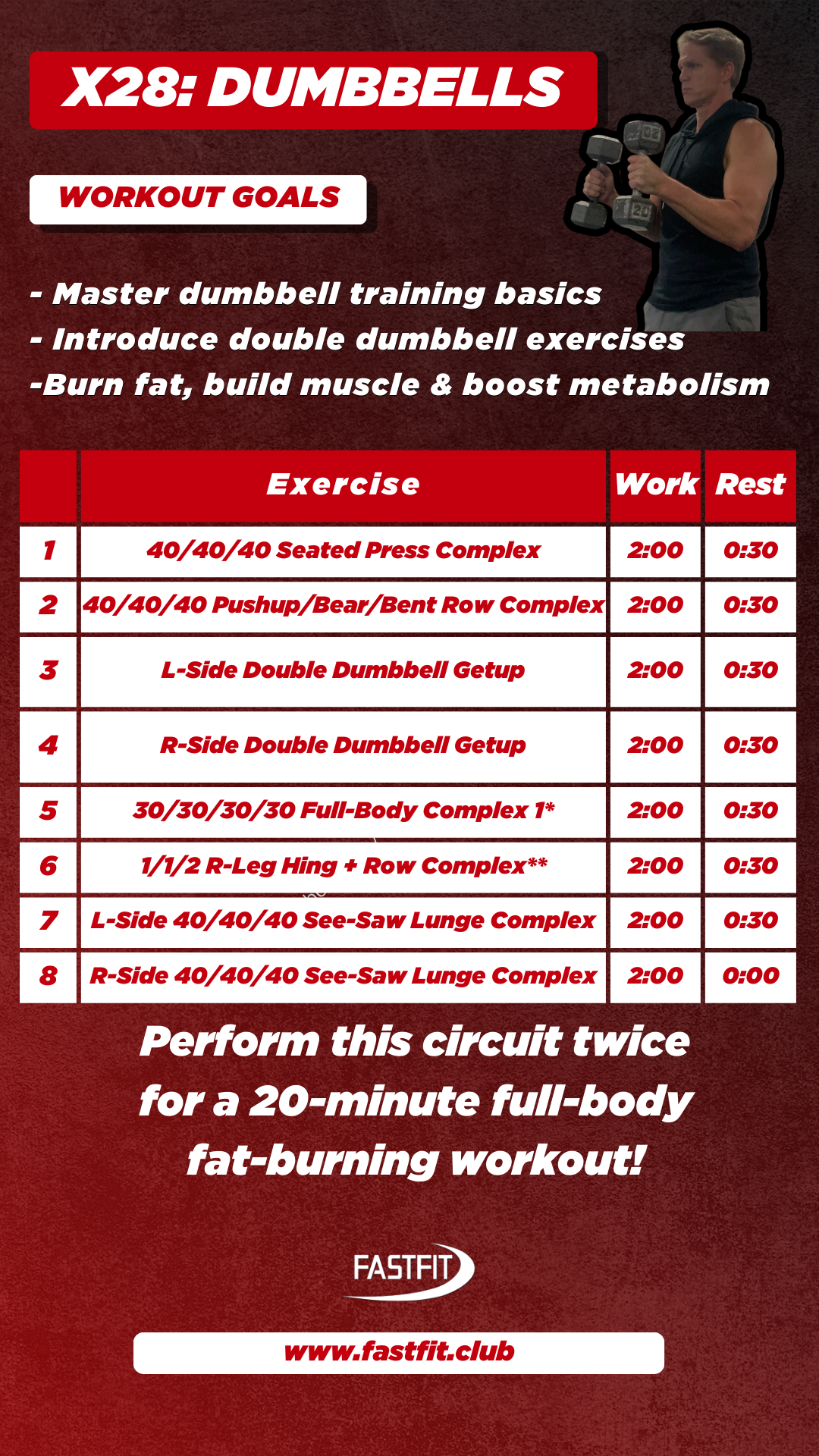 X28: DUMBBELLS

WORKOUT GOALS

- Master dumbbell training basics
- Introduce double dumbbell exercises
-Burn fat, build muscle & boost metabolism

| | Exercise | Work | Rest |
|---|---|---|---|
| 1 | 40/40/40 Seated Press Complex | 2:00 | 0:30 |
| 2 | 40/40/40 Pushup/Bear/Bent Row Complex | 2:00 | 0:30 |
| 3 | L-Side Double Dumbbell Getup | 2:00 | 0:30 |
| 4 | R-Side Double Dumbbell Getup | 2:00 | 0:30 |
| 5 | 30/30/30/30 Full-Body Complex 1* | 2:00 | 0:30 |
| 6 | 1/1/2 R-Leg Hing + Row Complex** | 2:00 | 0:30 |
| 7 | L-Side 40/40/40 See-Saw Lunge Complex | 2:00 | 0:30 |
| 8 | R-Side 40/40/40 See-Saw Lunge Complex | 2:00 | 0:00 |

Perform this circuit twice for a 20-minute full-body fat-burning workout!

FASTFIT

www.fastfit.club